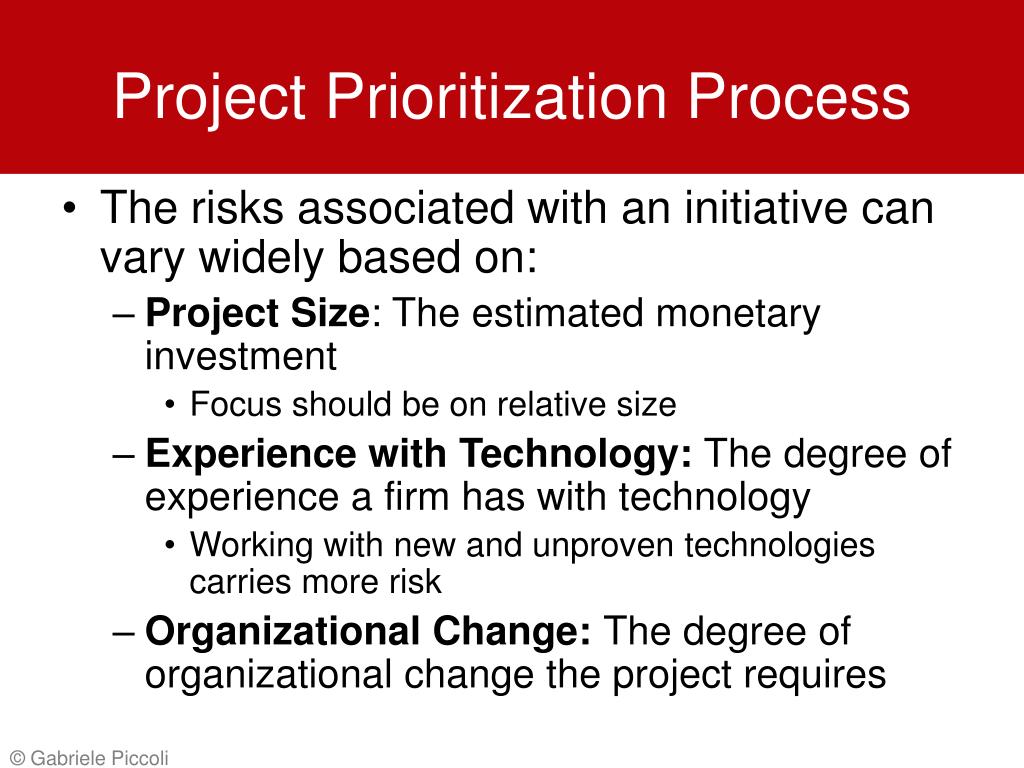 Project Prioritization Process

• The risks associated with an initiative can vary widely based on:
– Project Size: The estimated monetary investment
• Focus should be on relative size
– Experience with Technology: The degree of experience a firm has with technology
• Working with new and unproven technologies carries more risk
– Organizational Change: The degree of organizational change the project requires

© Gabriele Piccoli